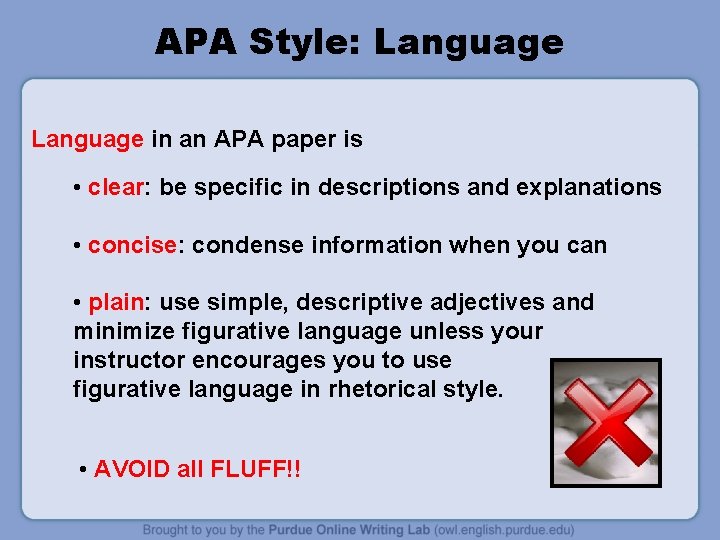 APA Style: Language

Language in an APA paper is

• clear: be specific in descriptions and explanations

• concise: condense information when you can

• plain: use simple, descriptive adjectives and minimize figurative language unless your instructor encourages you to use figurative language in rhetorical style.

• AVOID all FLUFF!!

Brought to you by the Purdue Online Writing Lab (owl.english.purdue.edu)